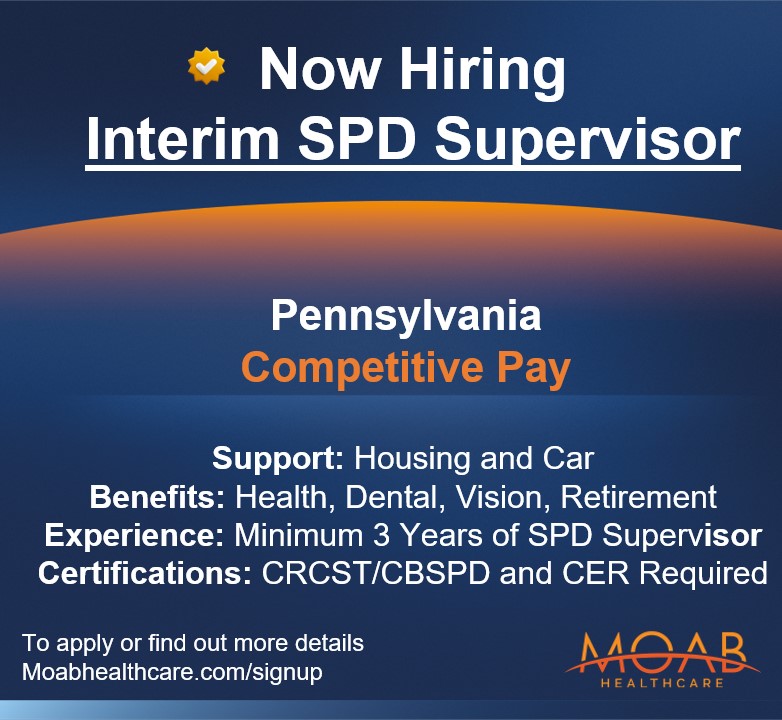 Now Hiring
Interim SPD Supervisor

Pennsylvania
Competitive Pay

Support: Housing and Car
Benefits: Health, Dental, Vision, Retirement
Experience: Minimum 3 Years of SPD Supervisor
Certifications: CRCST/CBSPD and CER Required

To apply or find out more details
Moabhealthcare.com/signup

MOAB
HEALTHCARE